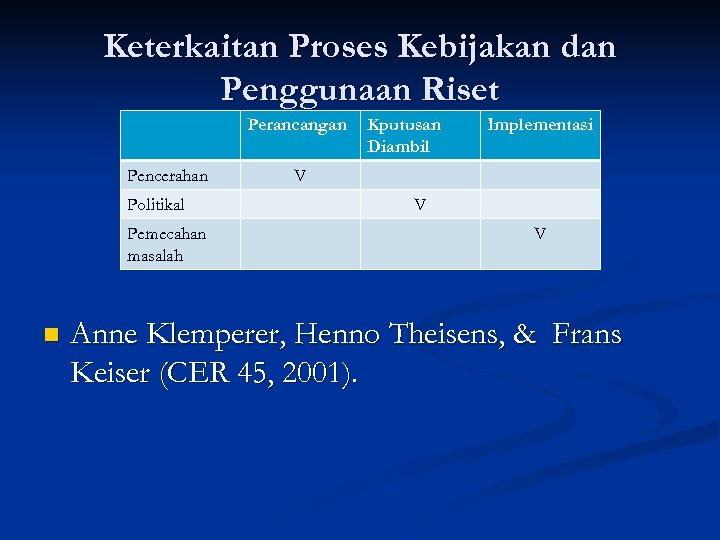 Keterkaitan Proses Kebijakan dan Penggunaan Riset

| | Perancangan | Kputusan Diambil | Implementasi |
|---|---|---|---|
| Pencerahan | V | | |
| Politikal | | V | |
| Pemecahan masalah | | | V |

Anne Klemperer, Henno Theisens, & Frans Keiser (CER 45, 2001).